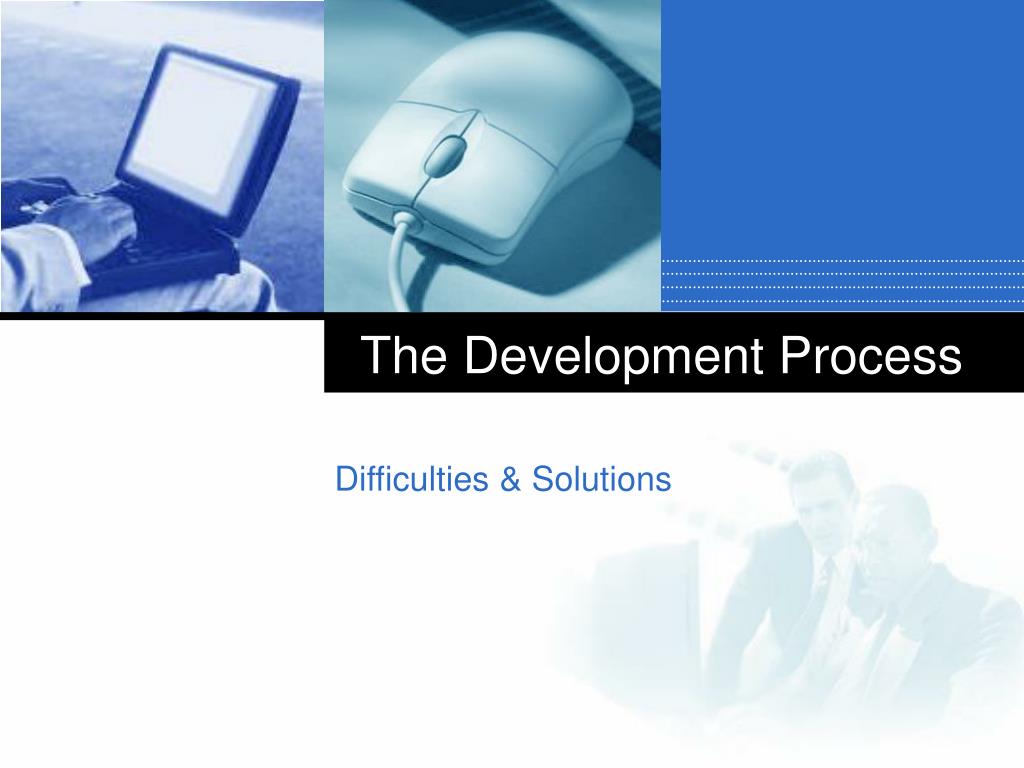 The Development Process

Difficulties & Solutions